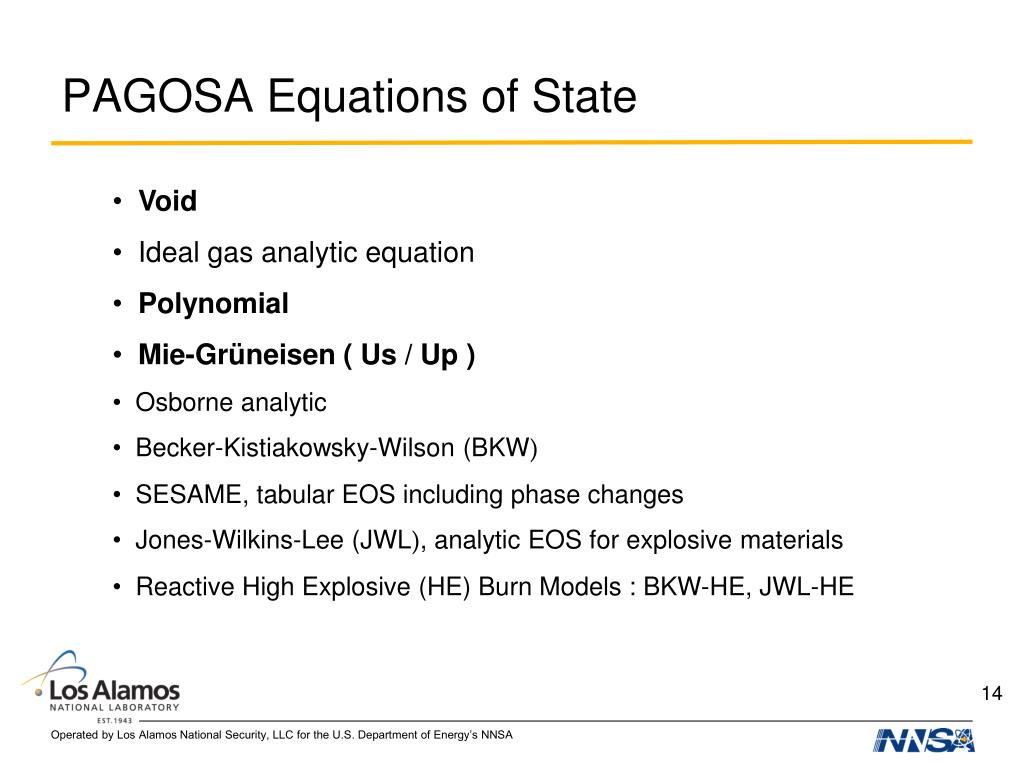 PAGOSA Equations of State

• Void
• Ideal gas analytic equation
• Polynomial
• Mie-Grüneisen ( Us / Up )
• Osborne analytic
• Becker-Kistiakowsky-Wilson (BKW)
• SESAME, tabular EOS including phase changes
• Jones-Wilkins-Lee (JWL), analytic EOS for explosive materials
• Reactive High Explosive (HE) Burn Models : BKW-HE, JWL-HE

Los Alamos
NATIONAL LABORATORY
EST. 1943

14

Operated by Los Alamos National Security, LLC for the U.S. Department of Energy's NNSA

NNSA